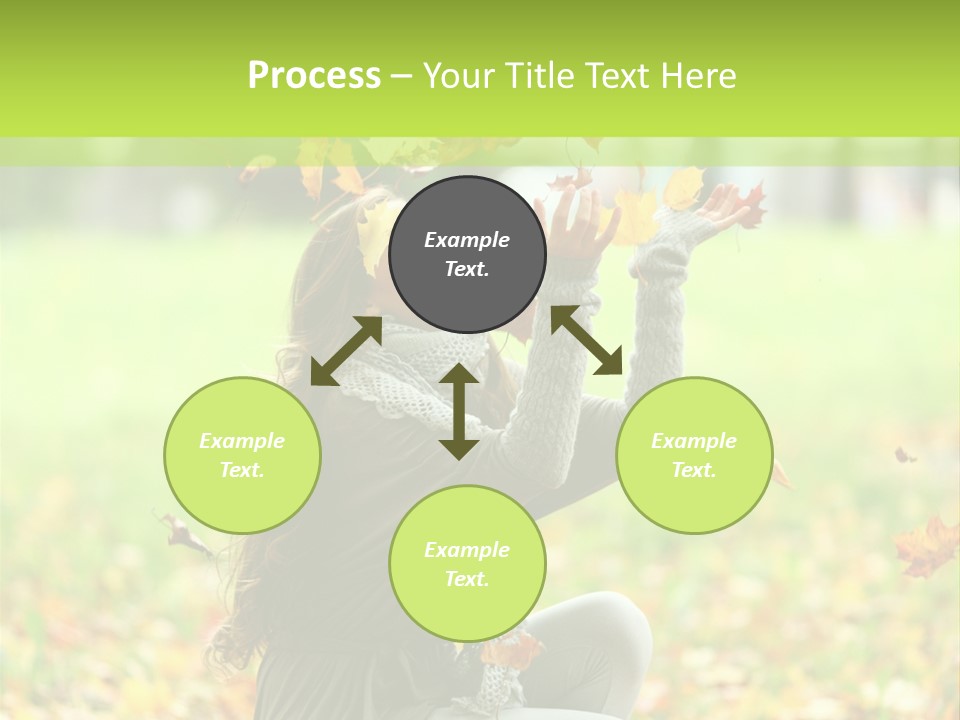 Process – Your Title Text Here

Example Text.

Example Text.

Example Text.

Example Text.